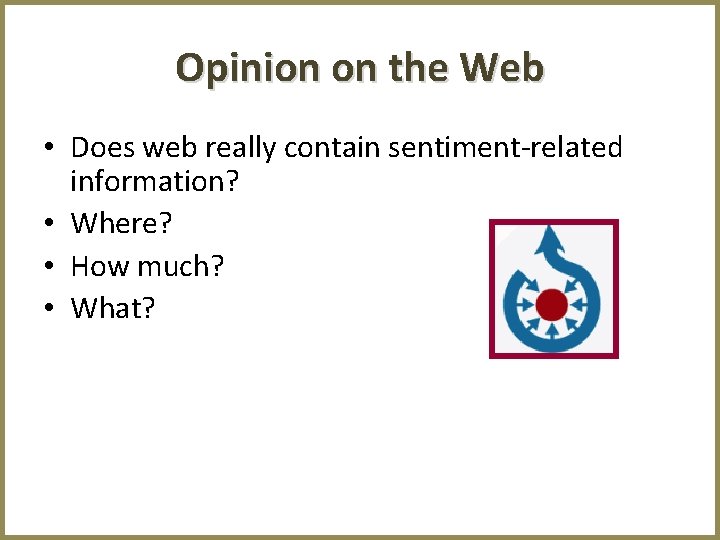 Opinion on the Web

• Does web really contain sentiment-related information?
• Where?
• How much?
• What?